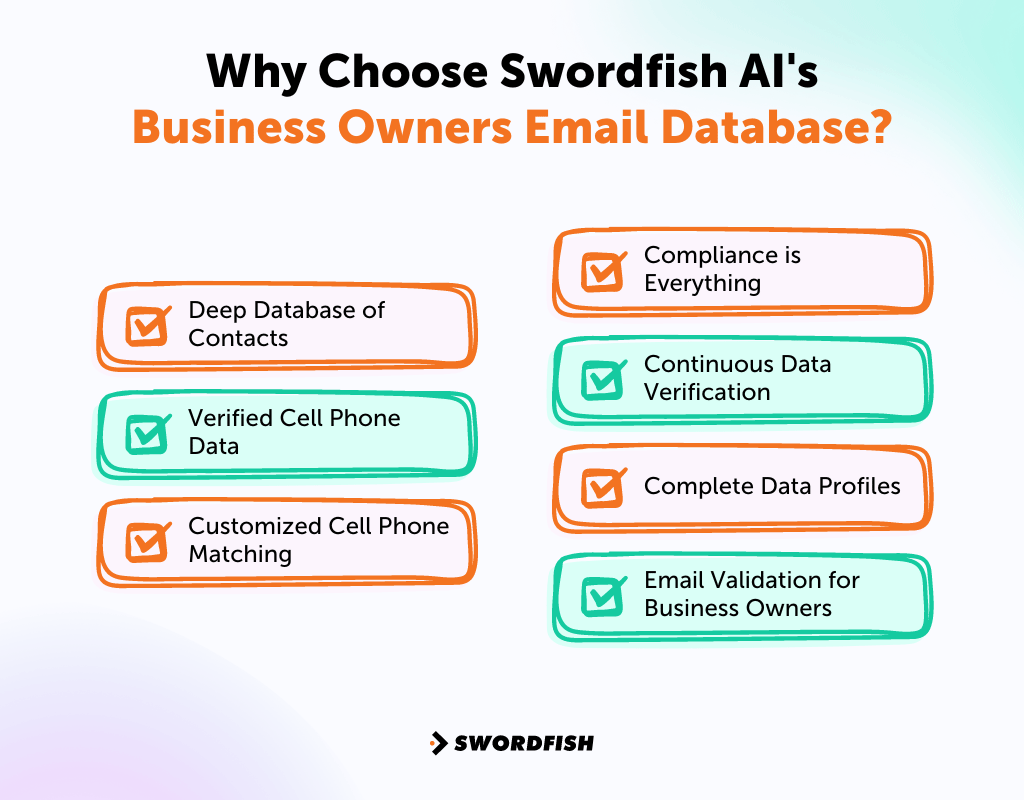 Why Choose Swordfish AI's
Business Owners Email Database?

Deep Database of Contacts

Verified Cell Phone Data

Customized Cell Phone Matching

Compliance is Everything

Continuous Data Verification

Complete Data Profiles

Email Validation for Business Owners

SWORDFISH